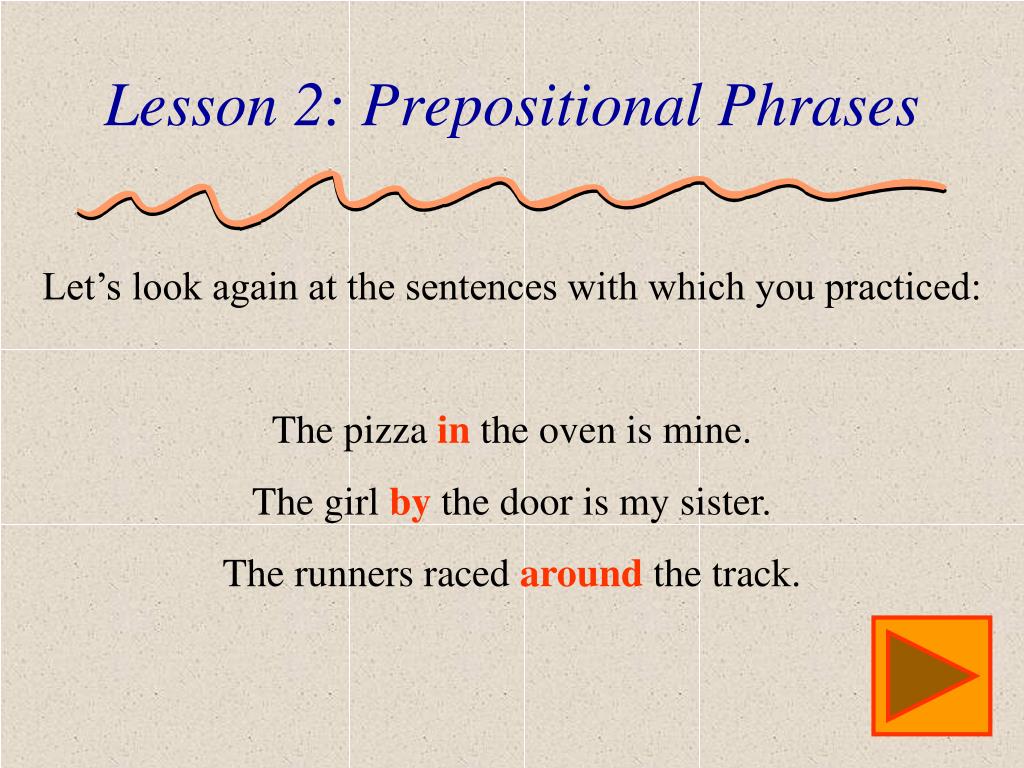 Lesson 2: Prepositional Phrases

Let’s look again at the sentences with which you practiced:

The pizza in the oven is mine.

The girl by the door is my sister.

The runners raced around the track.